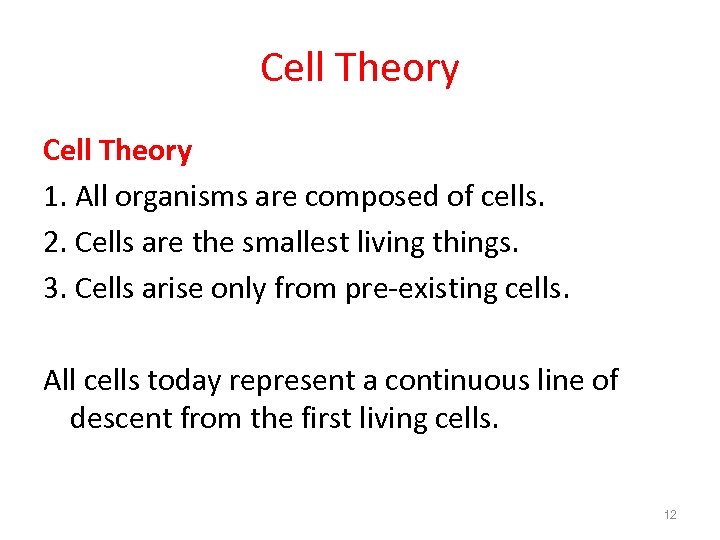 Cell Theory

Cell Theory

1. All organisms are composed of cells.

2. Cells are the smallest living things.

3. Cells arise only from pre-existing cells.

All cells today represent a continuous line of descent from the first living cells.

12